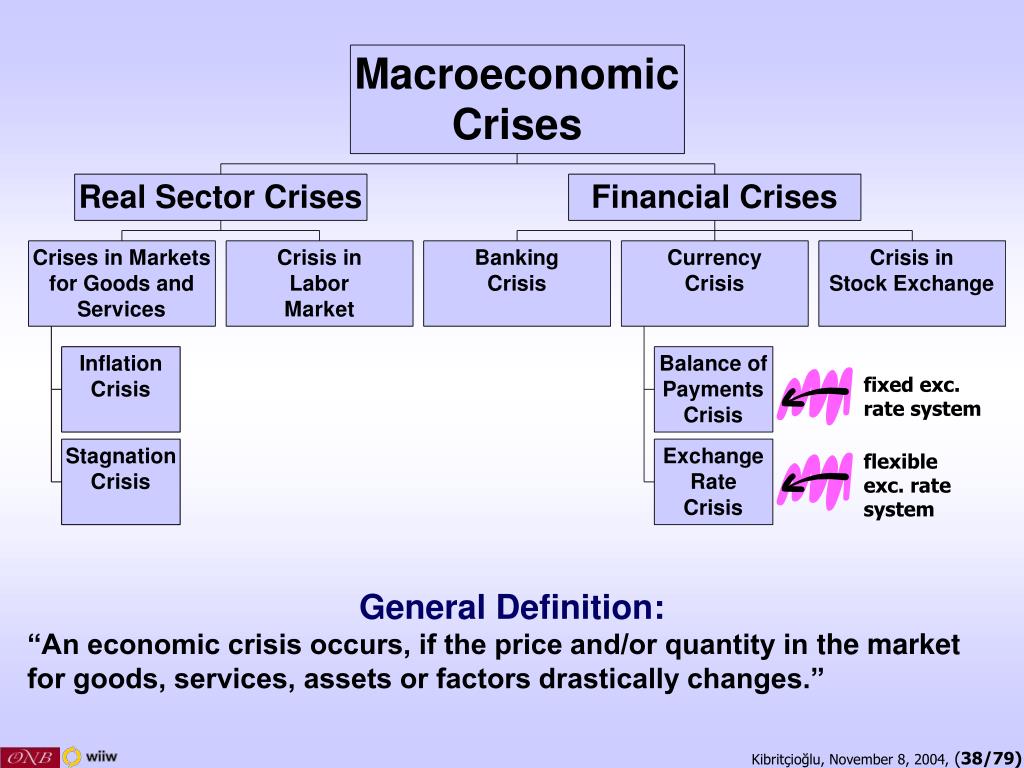 Macroeconomic Crises

Real Sector Crises

Financial Crises

Crises in Markets for Goods and Services

Crisis in Labor Market

Banking Crisis

Currency Crisis

Crisis in Stock Exchange

Inflation Crisis

Stagnation Crisis

Balance of Payments Crisis

fixed exc. rate system

Exchange Rate Crisis

flexible exc. rate system

General Definition:

“An economic crisis occurs, if the price and/or quantity in the market for goods, services, assets or factors drastically changes.”

ONB wiiw

Kibritçioğlu, November 8, 2004, (38/79)